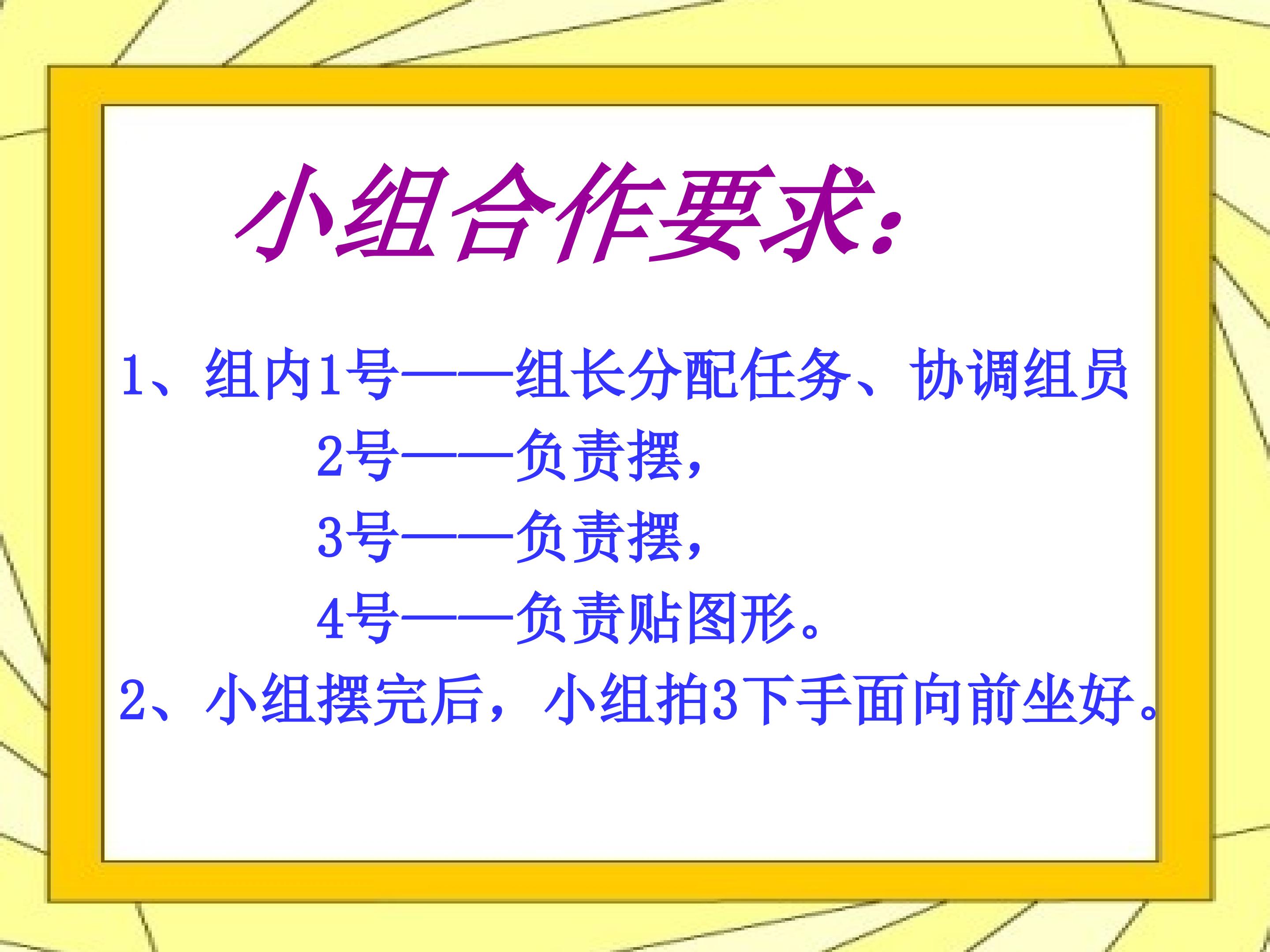 小组合作要求:

1、组内1号——组长分配任务、协调组员

2号——负责摆,

3号——负责摆,

4号——负责贴图形。

2、小组摆完后,小组拍3下手面向前坐好。